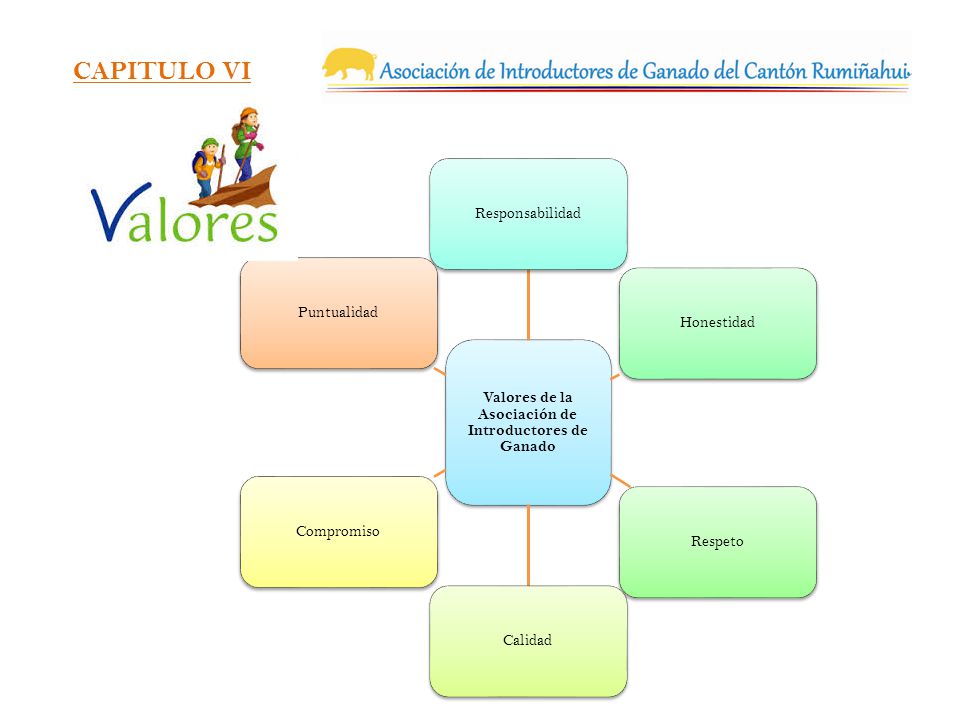 CAPITULO VI

Asociación de Introductores de Ganado del Cantón Rumiñahui

Valores

Responsabilidad

Puntualidad

Honestidad

Valores de la Asociación de Introductores de Ganado

Compromiso

Respeto

Calidad